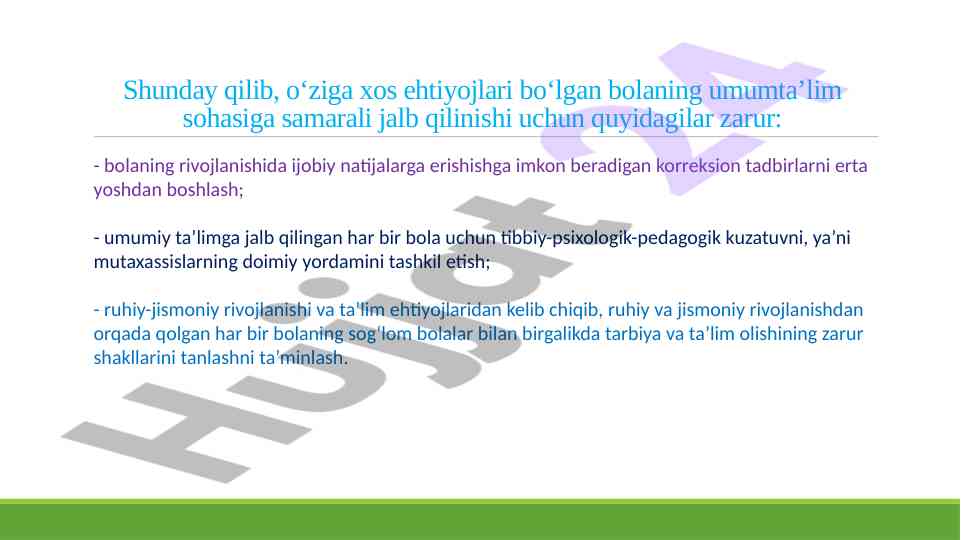 Shunday qilib, o‘ziga xos ehtiyojlari bo‘lgan bolaning umumta’lim sohasiga samarali jalb qilinishi uchun quyidagilar zarur:

- bolaning rivojlanishida ijobiy natijalarga erishishga imkon beradigan korreksion tadbirlarni erta yoshdan boshlash;

- umumiy ta’limga jalb qilingan har bir bola uchun tibbiy-psixologik-pedagogik kuzatuvni, ya’ni mutaxassislarning doimiy yordamini tashkil etish;

- ruhiy-jismoniy rivojlanishi va ta'lim ehtiyojlaridan kelib chiqib, ruhiy va jismoniy rivojlanishdan orqada qolgan har bir bolaning sog'lom bolalar bilan birgalikda tarbiya va ta’lim olishining zarur shakllarini tanlashni ta’minlash.

Hujjat 24